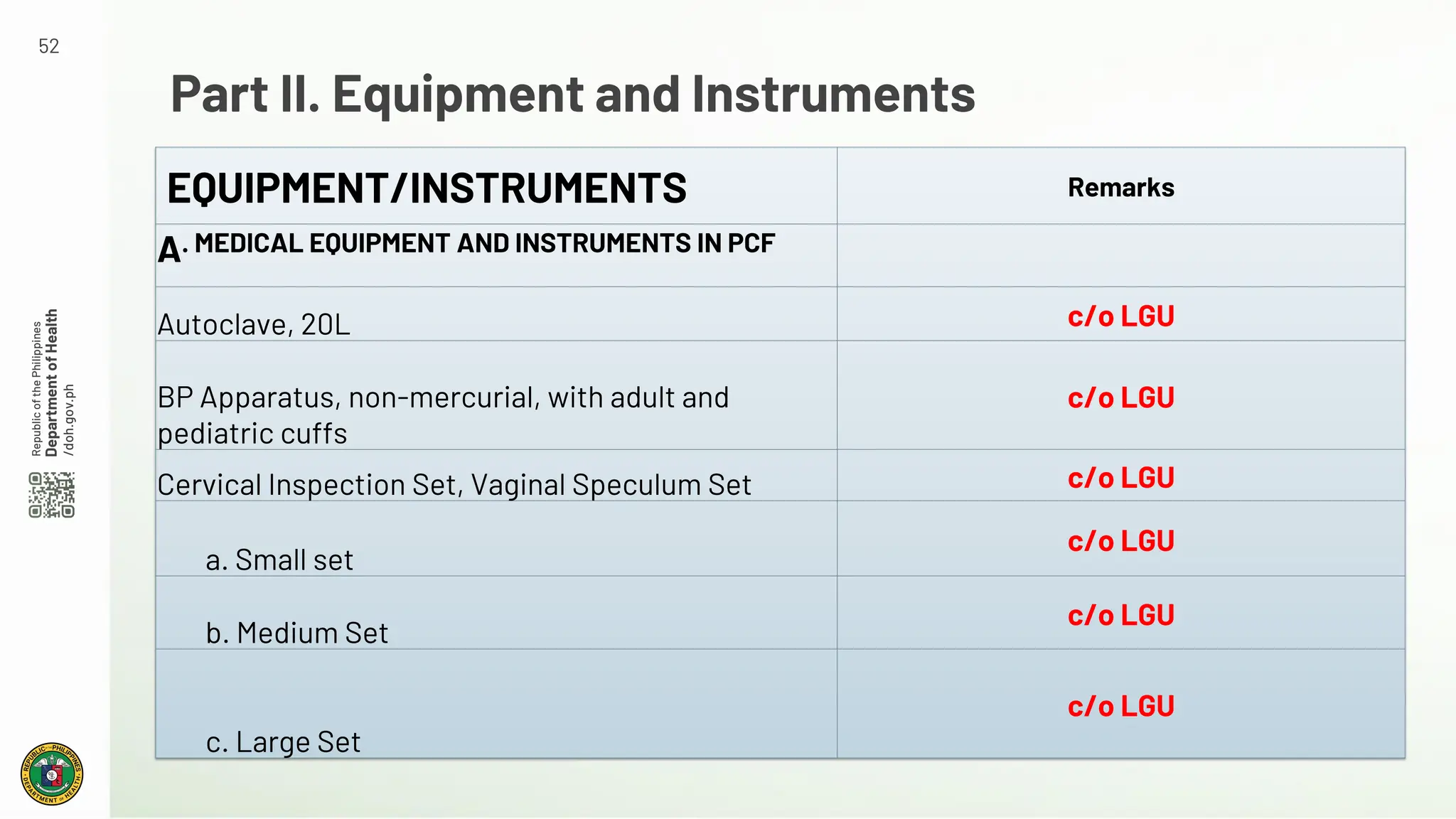 52

Part II. Equipment and Instruments

| EQUIPMENT/INSTRUMENTS | Remarks |
|---|---|
| A. MEDICAL EQUIPMENT AND INSTRUMENTS IN PCF | |
| Autoclave, 20L | c/o LGU |
| BP Apparatus, non-mercurial, with adult and pediatric cuffs | c/o LGU |
| Cervical Inspection Set, Vaginal Speculum Set | c/o LGU |
| a. Small set | c/o LGU |
| b. Medium Set | c/o LGU |
| c. Large Set | c/o LGU |

Republic of the Philippines
Department of Health
/doh.gov.ph

REPUBLIC OF THE PHILIPPINES
DEPARTMENT OF HEALTH